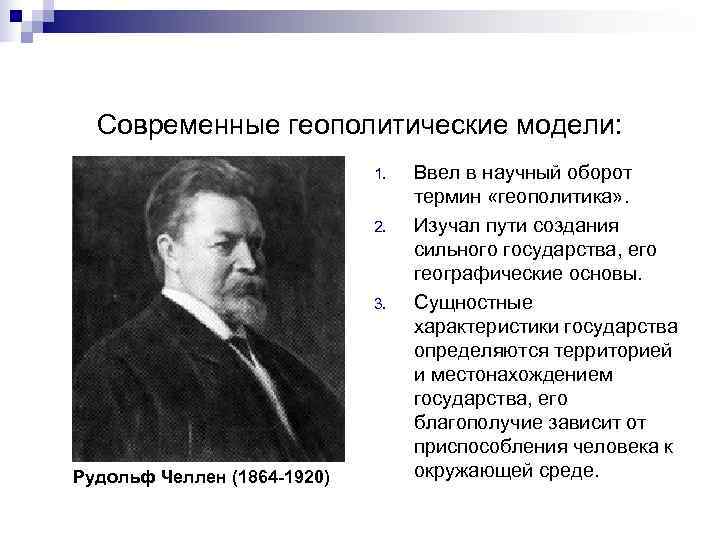 Современные геополитические модели:

Рудольф Челлен (1864-1920)

1. Ввел в научный оборот термин «геополитика».
2. Изучал пути создания сильного государства, его географические основы.
3. Сущностные характеристики государства определяются территорией и местонахождением государства, его благополучие зависит от приспособления человека к окружающей среде.